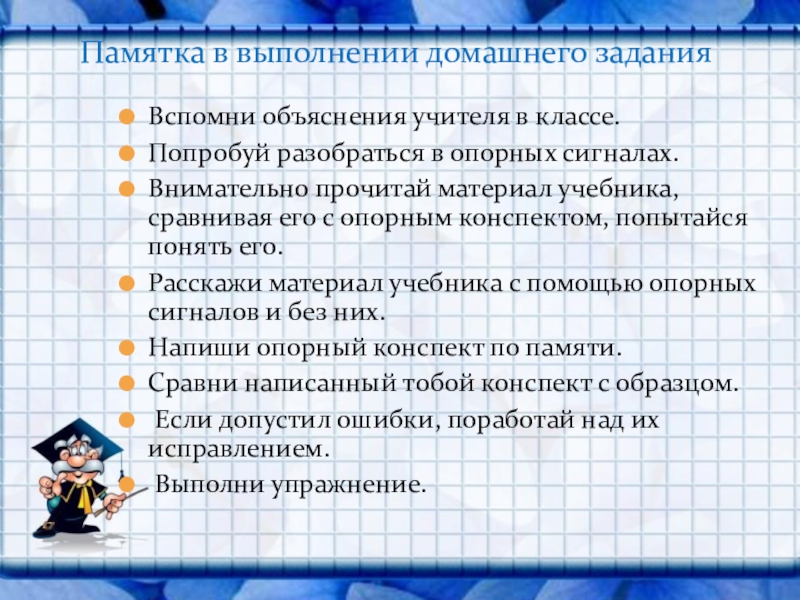 Памятка в выполнении домашнего задания

Вспомни объяснения учителя в классе.

Попробуй разобраться в опорных сигналах.

Внимательно прочитай материал учебника, сравнивая его с опорным конспектом, попытайся понять его.

Расскажи материал учебника с помощью опорных сигналов и без них.

Напиши опорный конспект по памяти.

Сравни написанный тобой конспект с образцом.

Если допустил ошибки, поработай над их исправлением.

Выполни упражнение.